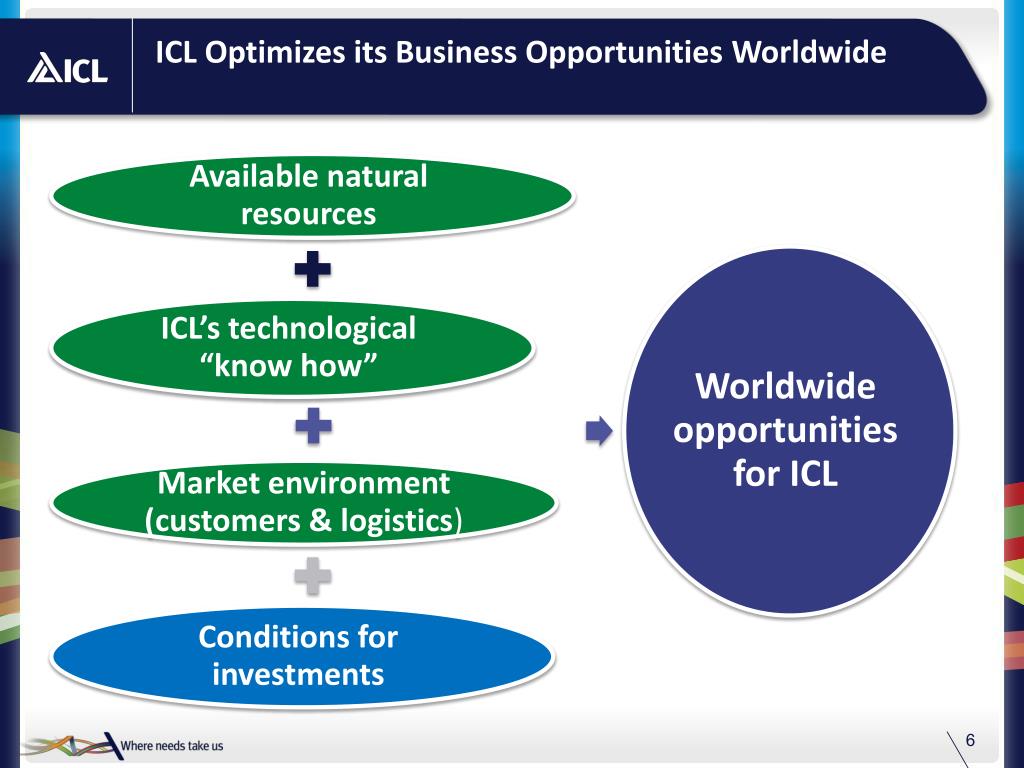 ICL

ICL Optimizes its Business Opportunities Worldwide

Available natural resources

ICL's technological "know how"

Market environment (customers & logistics)

Conditions for investments

Worldwide opportunities for ICL

Where needs take us

6